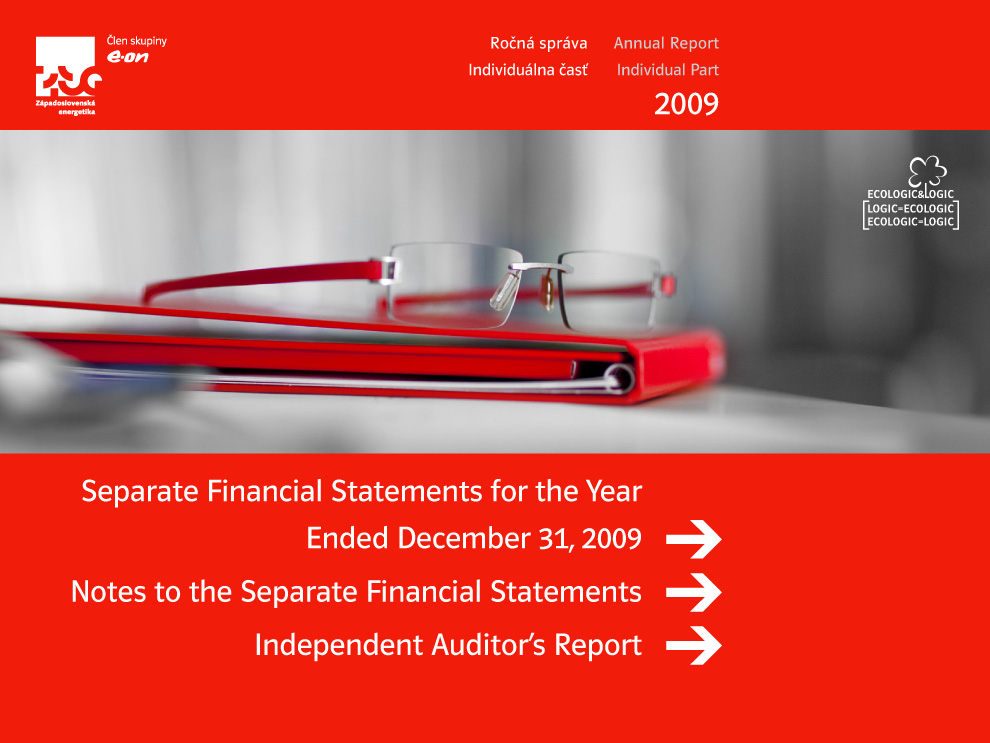 Člen skupiny
e·on

Západoslovenská energetika

Ročná správa
Individuálna časť

Annual Report
Individual Part

2009

ECOLOGIC&LOGIC
LOGIC=ECOLOGIC
ECOLOGIC=LOGIC

Separate Financial Statements for the Year Ended December 31, 2009

Notes to the Separate Financial Statements

Independent Auditor's Report